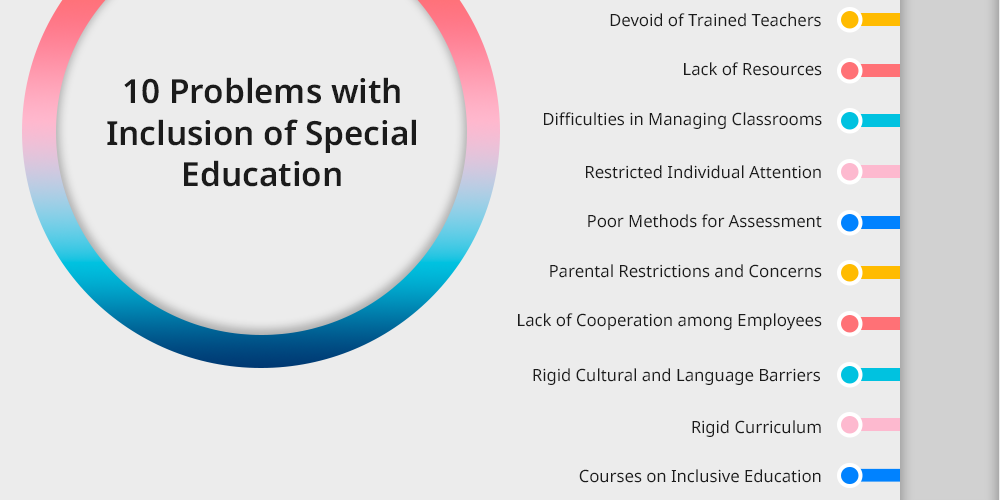 10 Problems with Inclusion of Special Education

Devoid of Trained Teachers

Lack of Resources

Difficulties in Managing Classrooms

Restricted Individual Attention

Poor Methods for Assessment

Parental Restrictions and Concerns

Lack of Cooperation among Employees

Rigid Cultural and Language Barriers

Rigid Curriculum

Courses on Inclusive Education